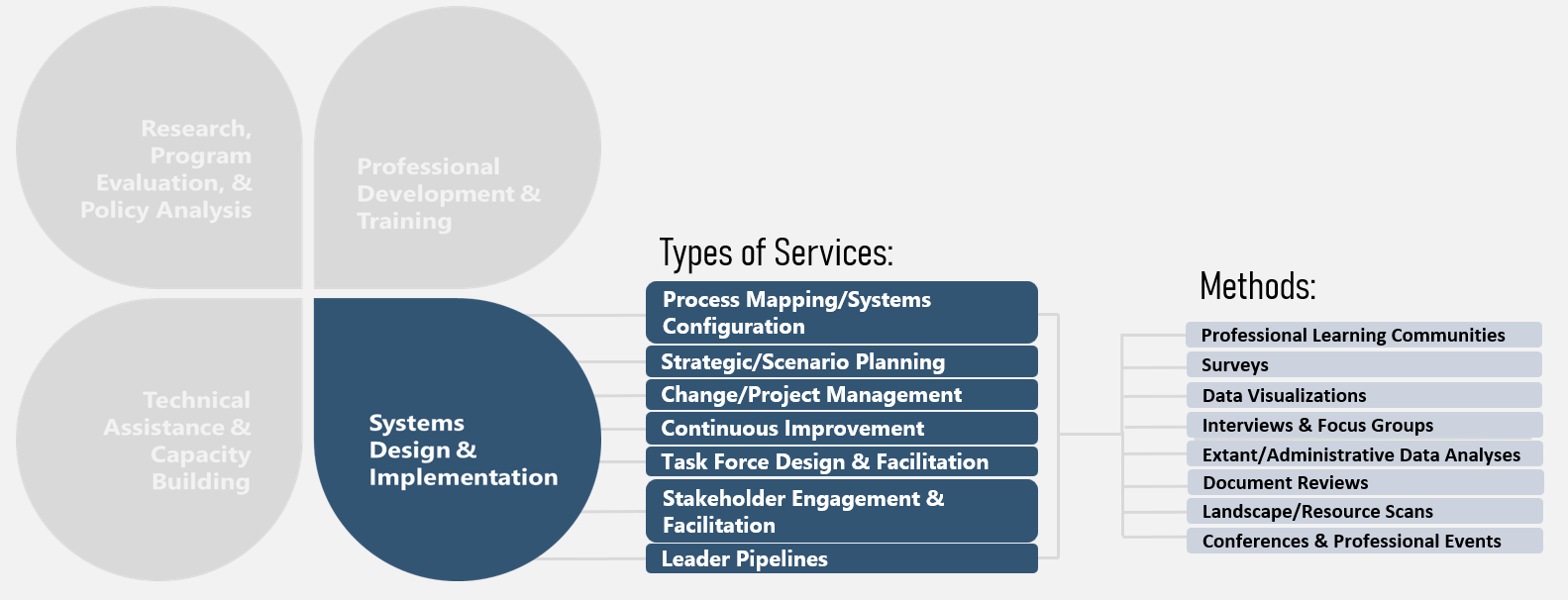 Research, Program Evaluation, & Policy Analysis

Professional Development & Training

Technical Assistance & Capacity Building

Systems Design & Implementation

Types of Services:

Process Mapping/Systems Configuration

Strategic/Scenario Planning

Change/Project Management

Continuous Improvement

Task Force Design & Facilitation

Stakeholder Engagement & Facilitation

Leader Pipelines

Methods:

Professional Learning Communities

Surveys

Data Visualizations

Interviews & Focus Groups

Extant/Administrative Data Analyses

Document Reviews

Landscape/Resource Scans

Conferences & Professional Events